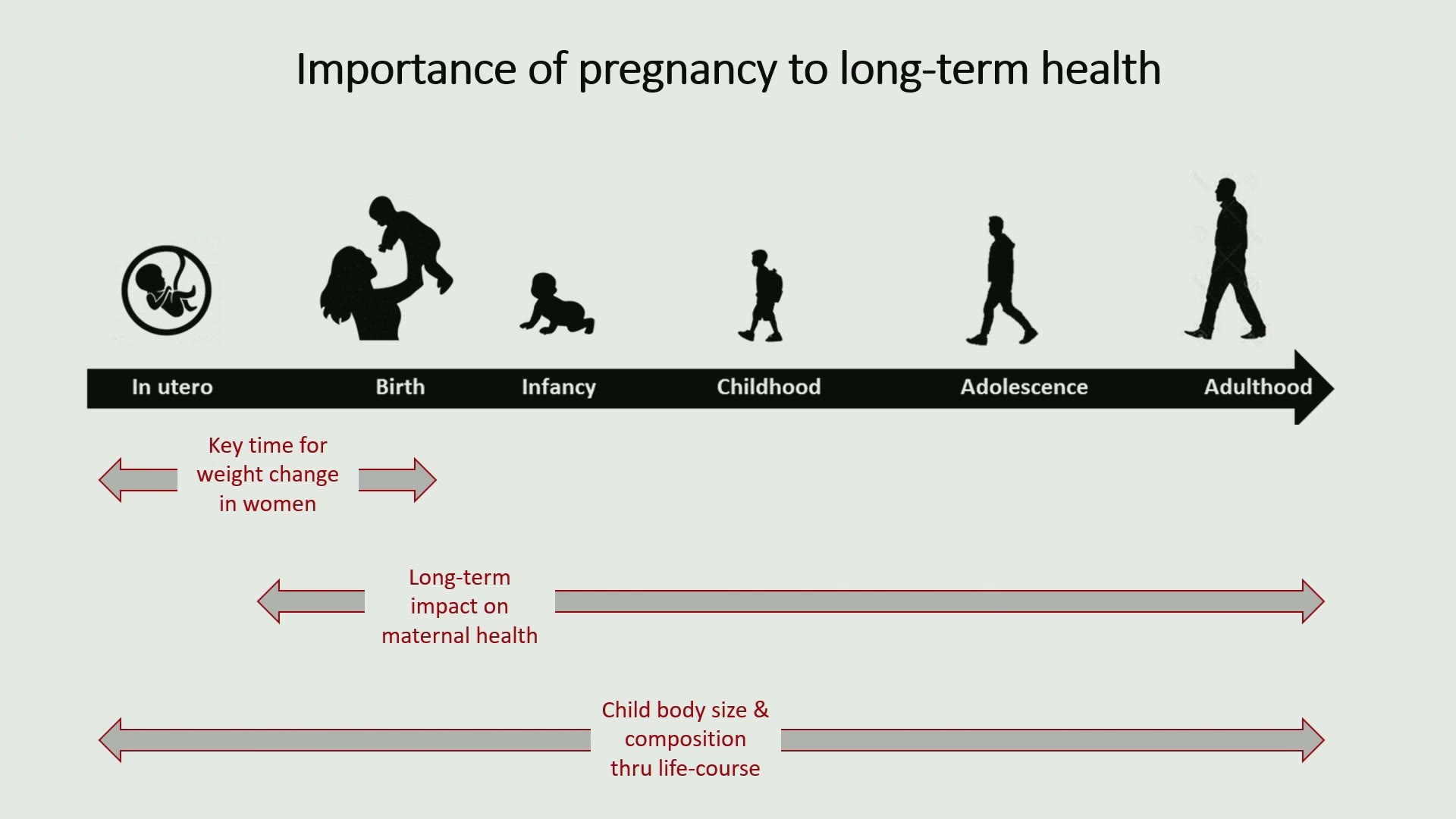 Importance of pregnancy to long-term health

In utero

Birth

Infancy

Childhood

Adolescence

Adulthood

Key time for weight change in women

Long-term impact on maternal health

Child body size & composition thru life-course